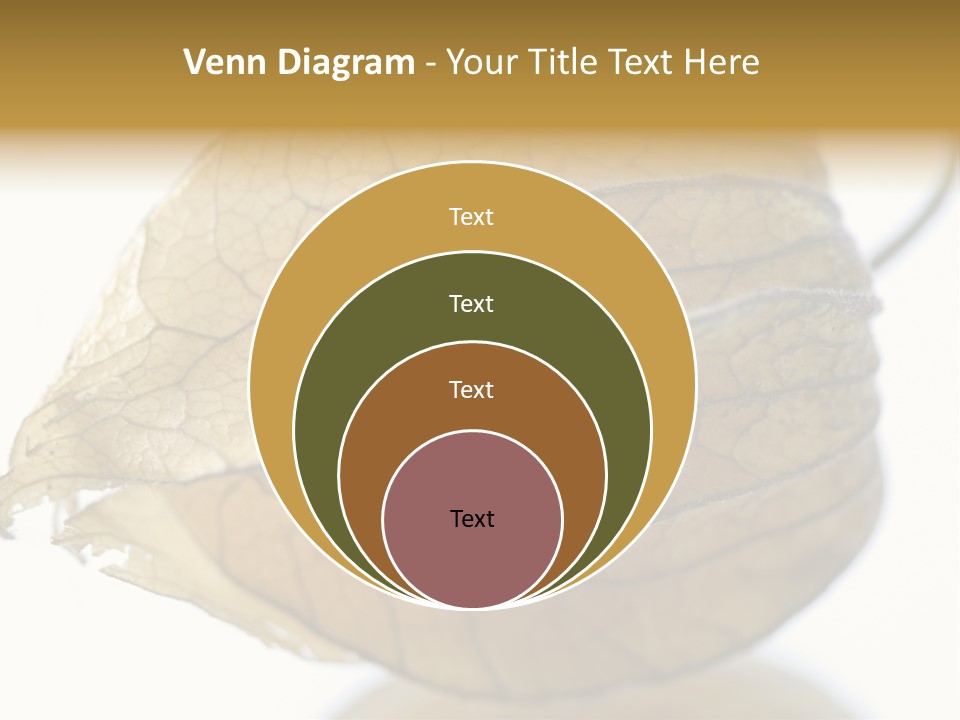 Venn Diagram - Your Title Text Here

Text

Text

Text

Text